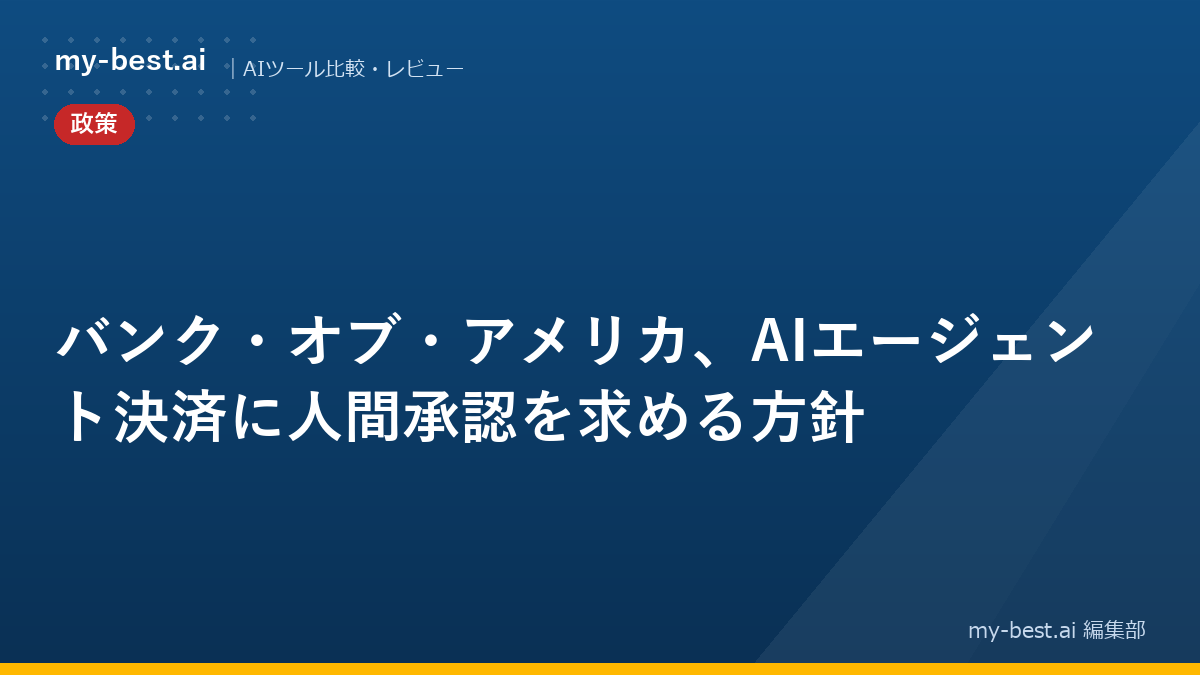 my-best.ai
| AIツール比較・レビュー

政策

バンク・オブ・アメリカ、AIエージェント決済に人間承認を求める方針

my-best.ai 編集部